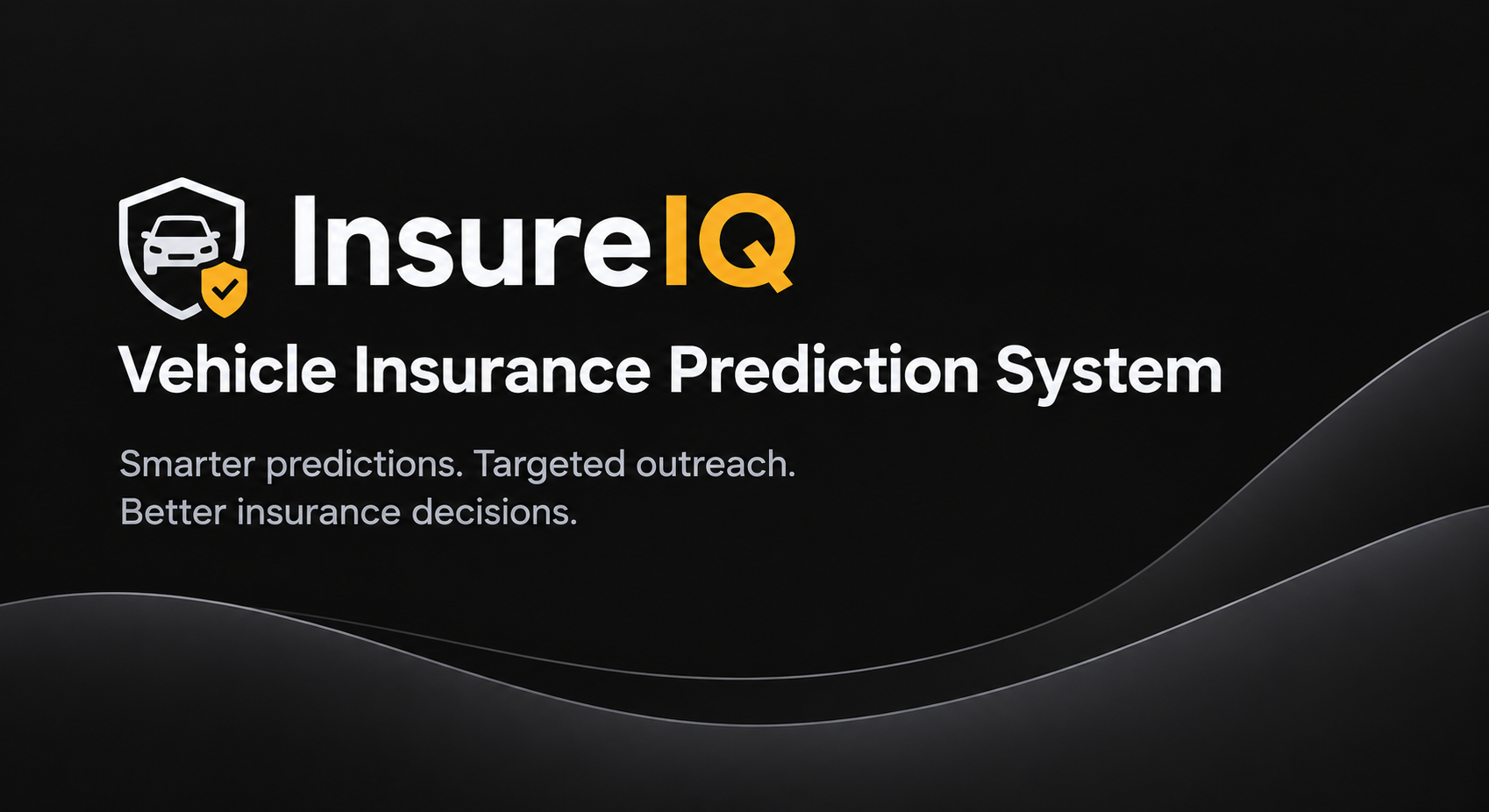 InsureIQ

Vehicle Insurance Prediction System

Smarter predictions. Targeted outreach. Better insurance decisions.